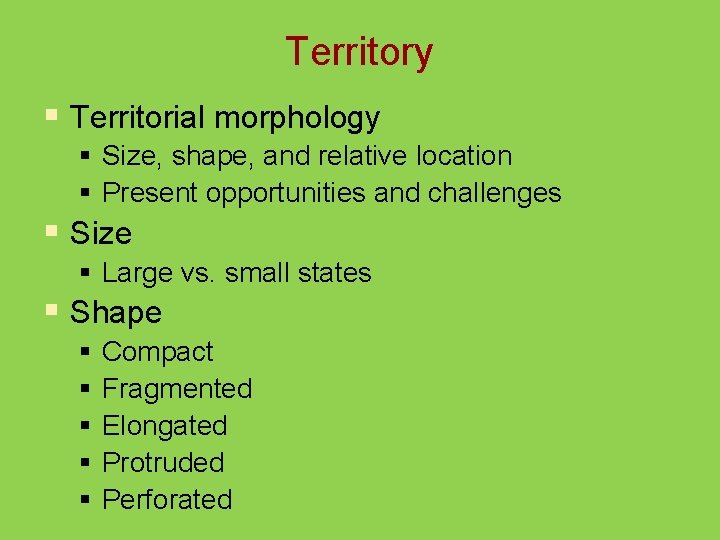 Territory

▪ Territorial morphology
  ▪ Size, shape, and relative location
  ▪ Present opportunities and challenges
▪ Size
  ▪ Large vs. small states
▪ Shape
  ▪ Compact
  ▪ Fragmented
  ▪ Elongated
  ▪ Protruded
  ▪ Perforated